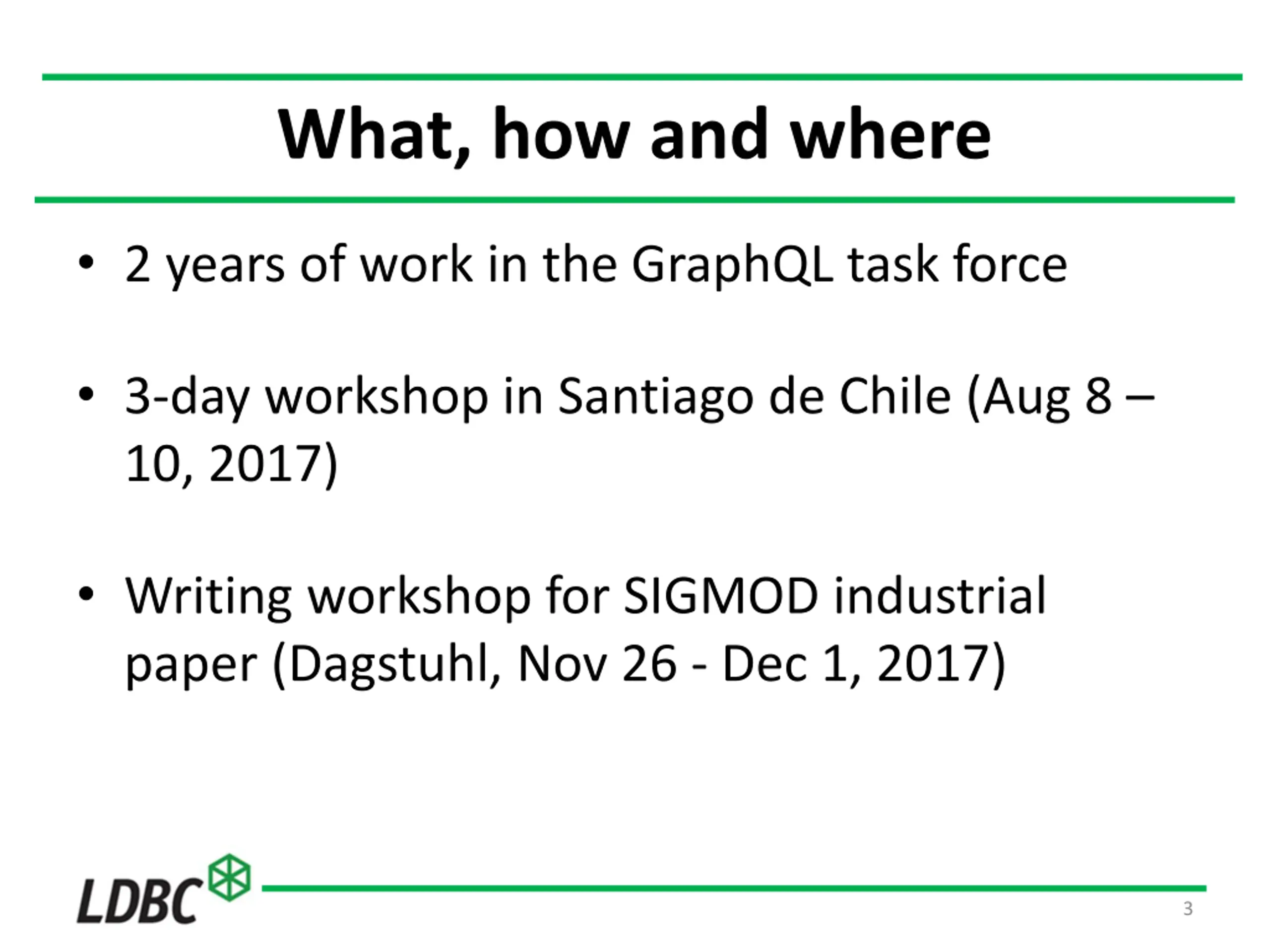 What, how and where

• 2 years of work in the GraphQL task force

• 3-day workshop in Santiago de Chile (Aug 8 – 10, 2017)

• Writing workshop for SIGMOD industrial paper (Dagstuhl, Nov 26 - Dec 1, 2017)

LDBC

3